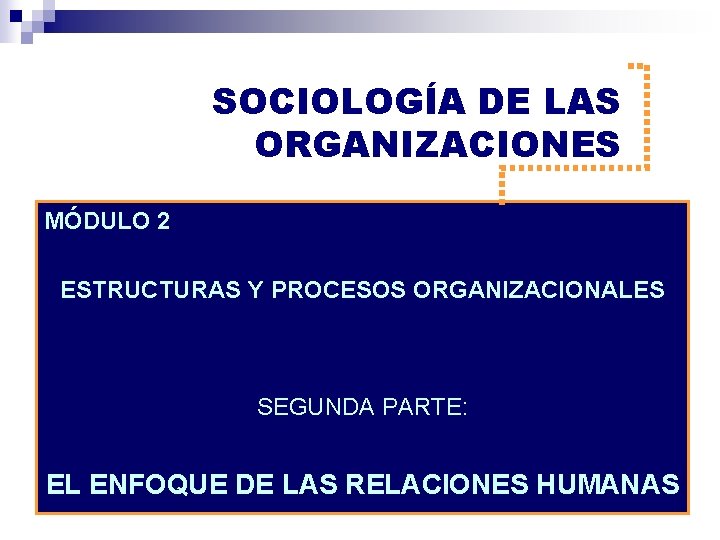 SOCIOLOGÍA DE LAS ORGANIZACIONES

MÓDULO 2

ESTRUCTURAS Y PROCESOS ORGANIZACIONALES

SEGUNDA PARTE:

EL ENFOQUE DE LAS RELACIONES HUMANAS